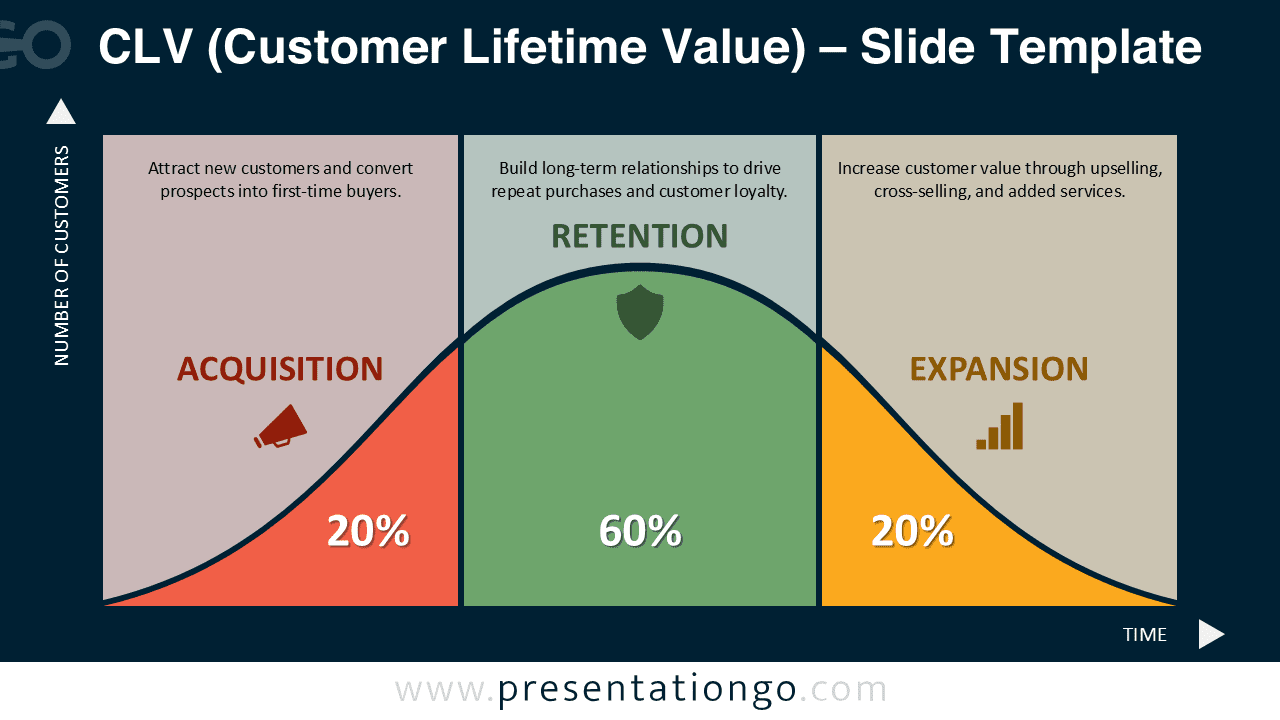 GO

CLV (Customer Lifetime Value) – Slide Template

NUMBER OF CUSTOMERS

Attract new customers and convert prospects into first-time buyers.

ACQUISITION

20%

Build long-term relationships to drive repeat purchases and customer loyalty.

RETENTION

60%

Increase customer value through upselling, cross-selling, and added services.

EXPANSION

20%

TIME

www.presentationgo.com